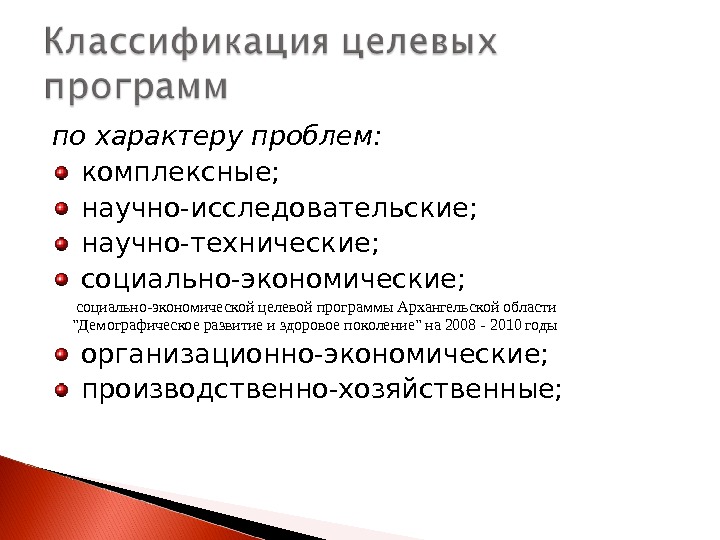 Классификация целевых программ

по характеру проблем:

комплексные;

научно-исследовательские;

научно-технические;

социально-экономические;

социально-экономической целевой программы Архангельской области "Демографическое развитие и здоровое поколение" на 2008 - 2010 годы

организационно-экономические;

производственно-хозяйственные;